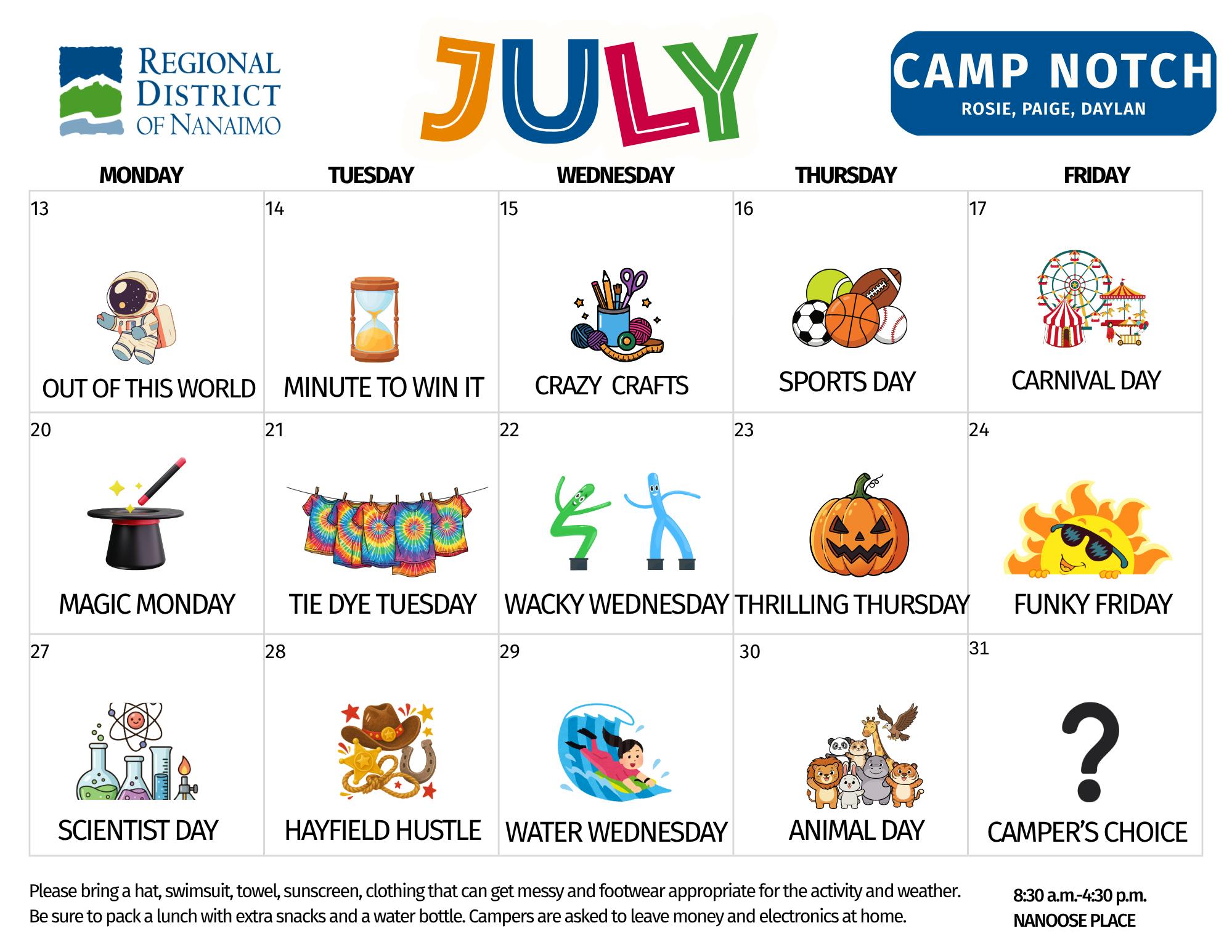 REGIONAL DISTRICT OF NANAIMO

JULY

CAMP NOTCH
ROSIE, PAIGE, DAYLAN

| MONDAY | TUESDAY | WEDNESDAY | THURSDAY | FRIDAY |
|---|---|---|---|---|
| 13 OUT OF THIS WORLD | 14 MINUTE TO WIN IT | 15 CRAZY CRAFTS | 16 SPORTS DAY | 17 CARNIVAL DAY |
| 20 MAGIC MONDAY | 21 TIE DYE TUESDAY | 22 WACKY WEDNESDAY | 23 THRILLING THURSDAY | 24 FUNKY FRIDAY |
| 27 SCIENTIST DAY | 28 HAYFIELD HUSTLE | 29 WATER WEDNESDAY | 30 ANIMAL DAY | 31 ? CAMPER'S CHOICE |

Please bring a hat, swimsuit, towel, sunscreen, clothing that can get messy and footwear appropriate for the activity and weather. Be sure to pack a lunch with extra snacks and a water bottle. Campers are asked to leave money and electronics at home.

8:30 a.m.-4:30 p.m.
NANOOSE PLACE